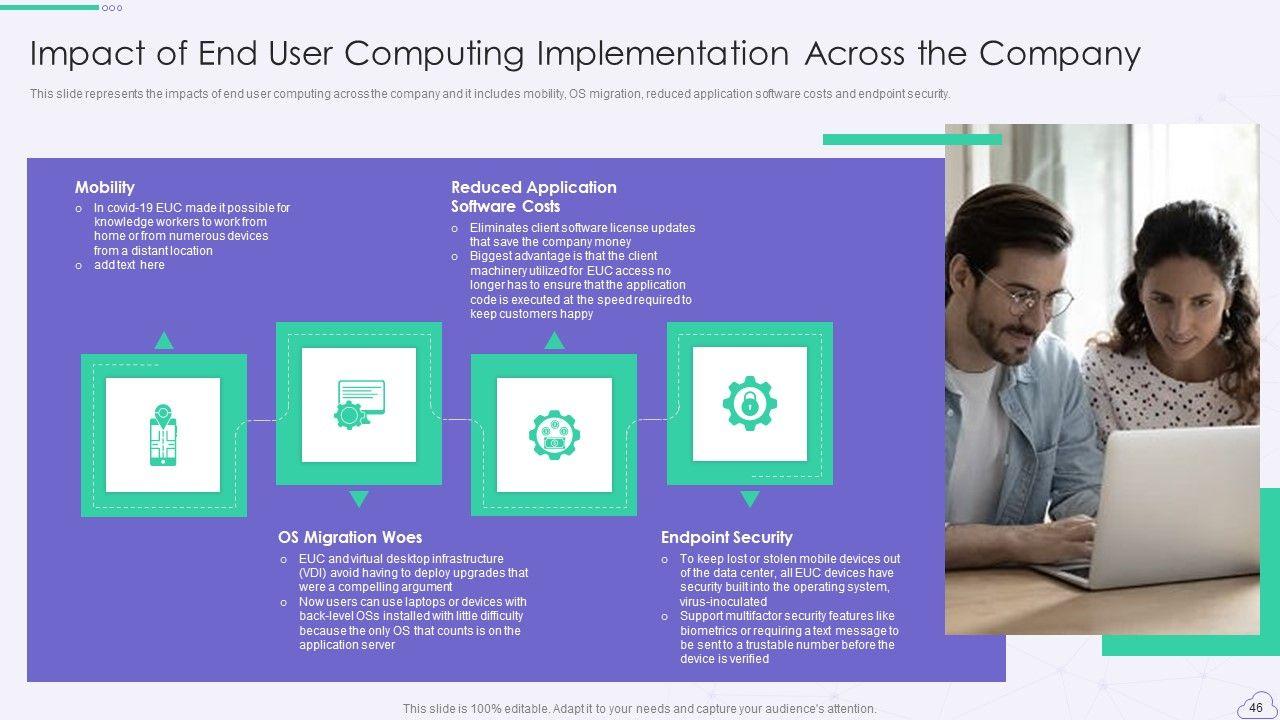 Impact of End User Computing Implementation Across the Company

This slide represents the impacts of end user computing across the company and it includes mobility, OS migration, reduced application software costs and endpoint security.

Mobility
o In covid-19 EUC made it possible for knowledge workers to work from home or from numerous devices from a distant location
o add text here

Reduced Application Software Costs
o Eliminates client software license updates that save the company money
o Biggest advantage is that the client machinery utilized for EUC access no longer has to ensure that the application code is executed at the speed required to keep customers happy

OS Migration Woes
o EUC and virtual desktop infrastructure (VDI) avoid having to deploy upgrades that were a compelling argument
o Now users can use laptops or devices with back-level OSs installed with little difficulty because the only OS that counts is on the application server

Endpoint Security
o To keep lost or stolen mobile devices out of the data center, all EUC devices have security built into the operating system, virus-inoculated
o Support multifactor security features like biometrics or requiring a text message to be sent to a trustable number before the device is verified

This slide is 100% editable. Adapt it to your needs and capture your audience's attention.

46